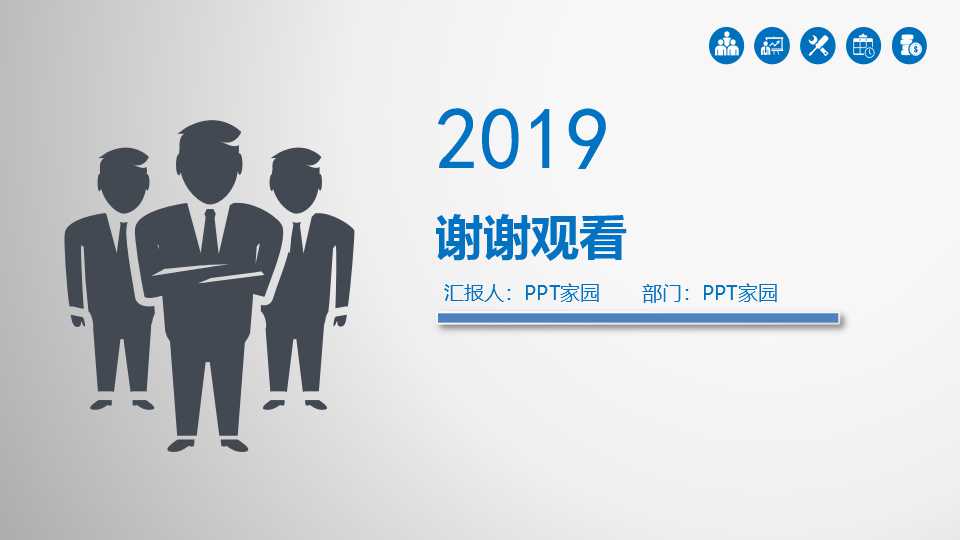 2019

谢谢观看

汇报人：PPT家园　部门：PPT家园